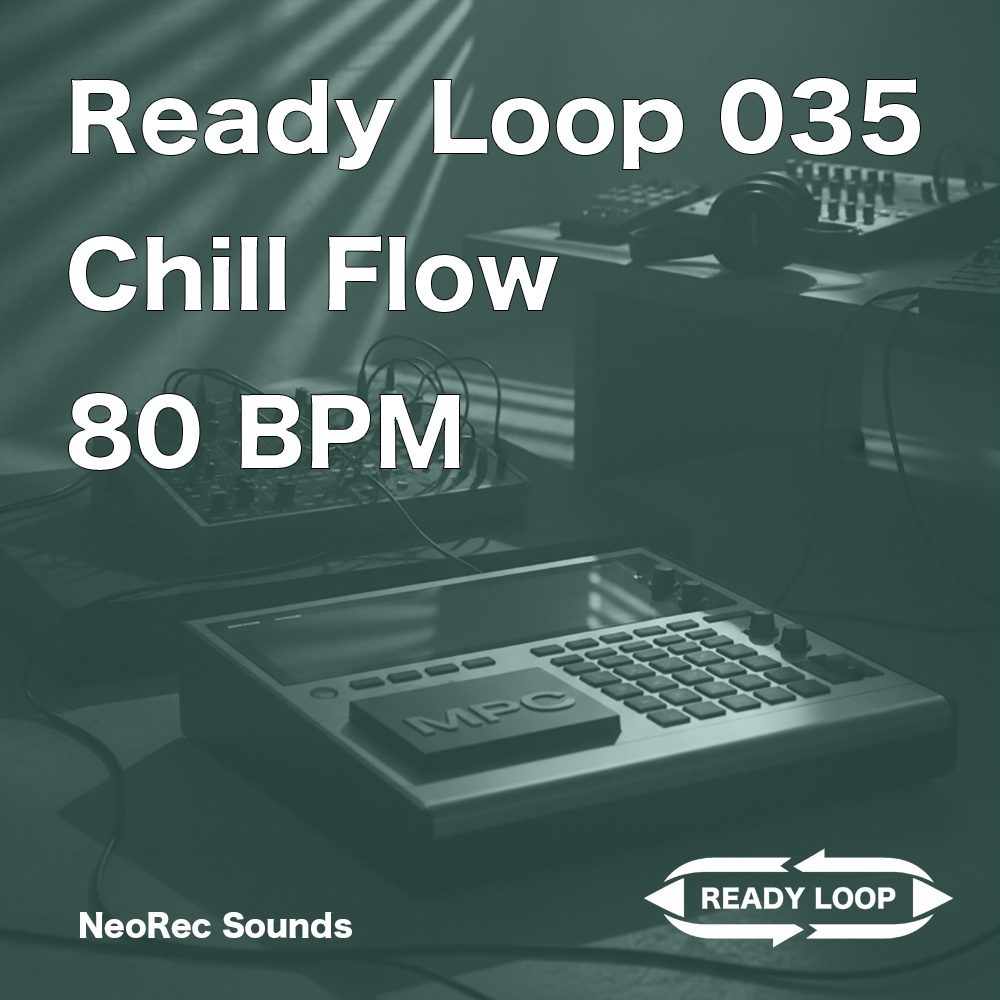 Ready Loop 035
Chill Flow
80 BPM

MPC

NeoRec Sounds

READY LOOP